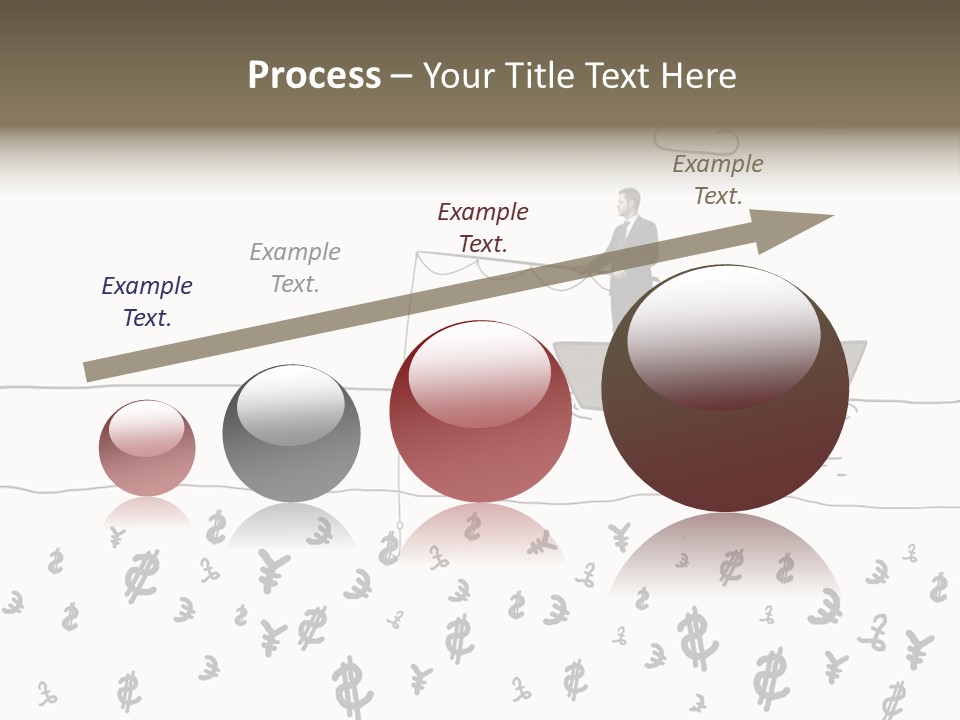 Process – Your Title Text Here

Example Text.

Example Text.

Example Text.

Example Text.